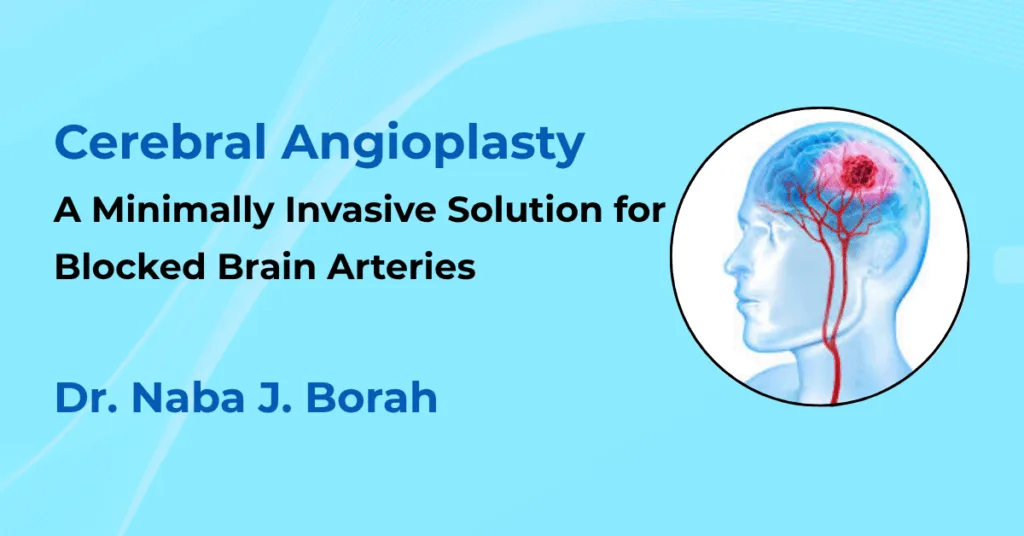 Cerebral Angioplasty

A Minimally Invasive Solution for Blocked Brain Arteries

Dr. Naba J. Borah